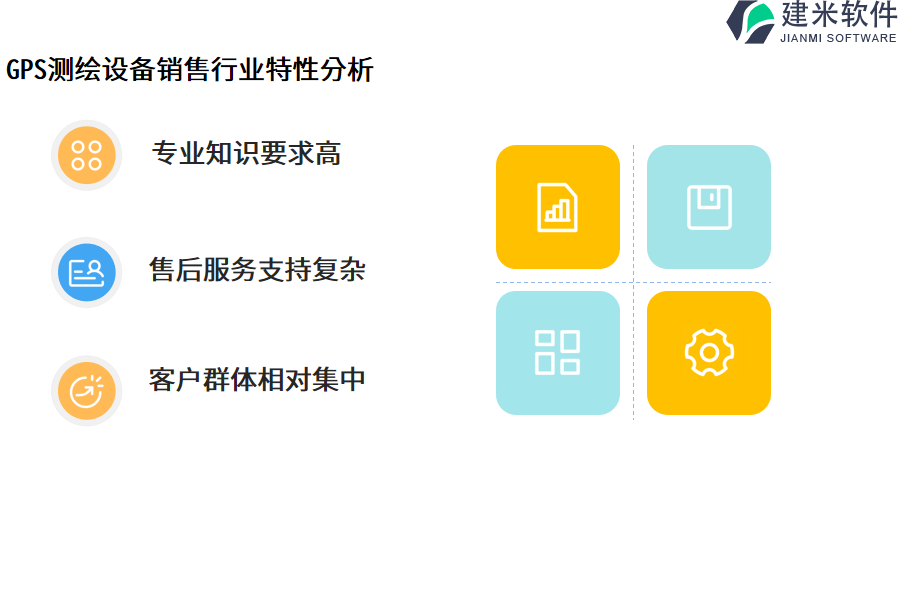 建米软件
JIANMI SOFTWARE

GPS测绘设备销售行业特性分析

专业知识要求高

售后服务支持复杂

客户群体相对集中